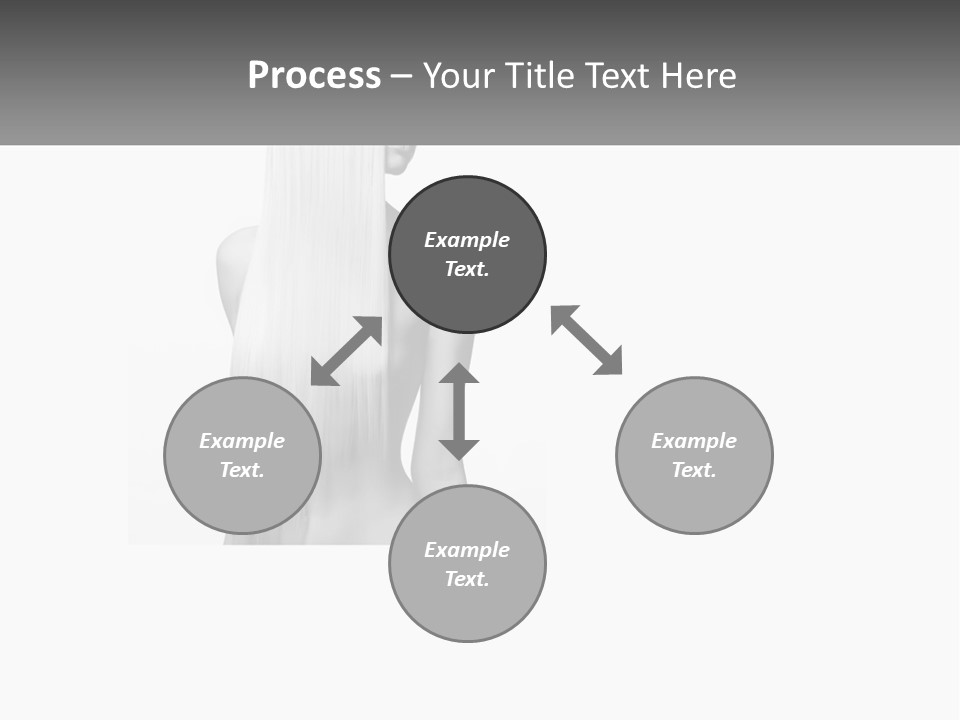 Process – Your Title Text Here

Example Text.

Example Text.

Example Text.

Example Text.